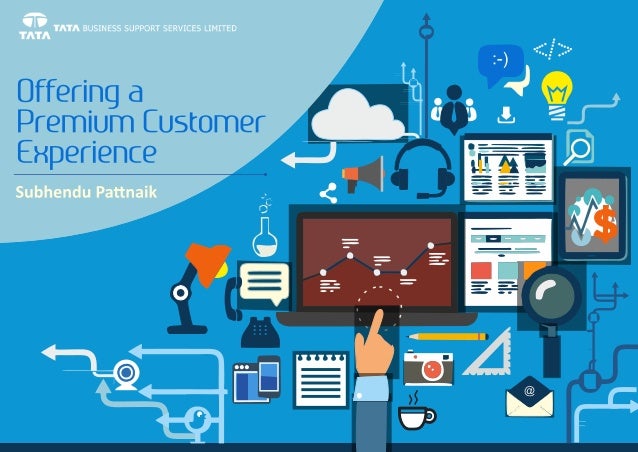 TATA TATA BUSINESS SUPPORT SERVICES LIMITED

Offering a Premium Customer Experience

Subhendu Pattnaik

:-)

</>

$

@